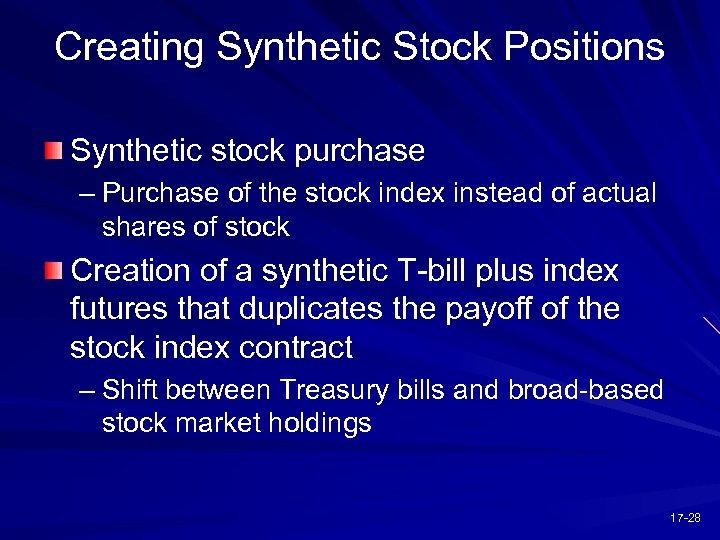 Creating Synthetic Stock Positions

Synthetic stock purchase

– Purchase of the stock index instead of actual shares of stock

Creation of a synthetic T-bill plus index futures that duplicates the payoff of the stock index contract

– Shift between Treasury bills and broad-based stock market holdings

17-28